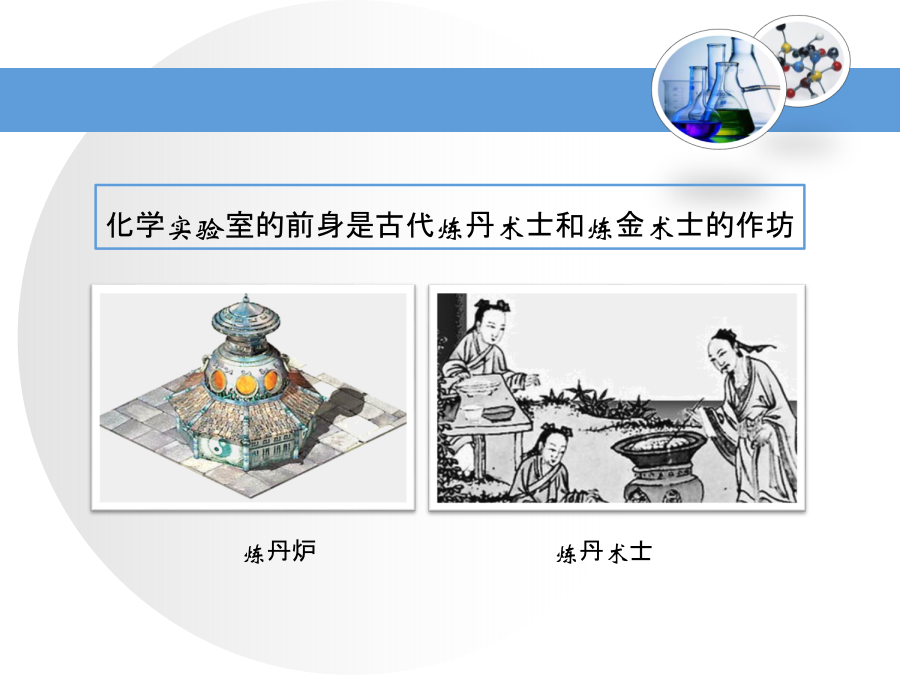 化学实验室的前身是古代炼丹术士和炼金术士的作坊

炼丹炉

炼丹术士